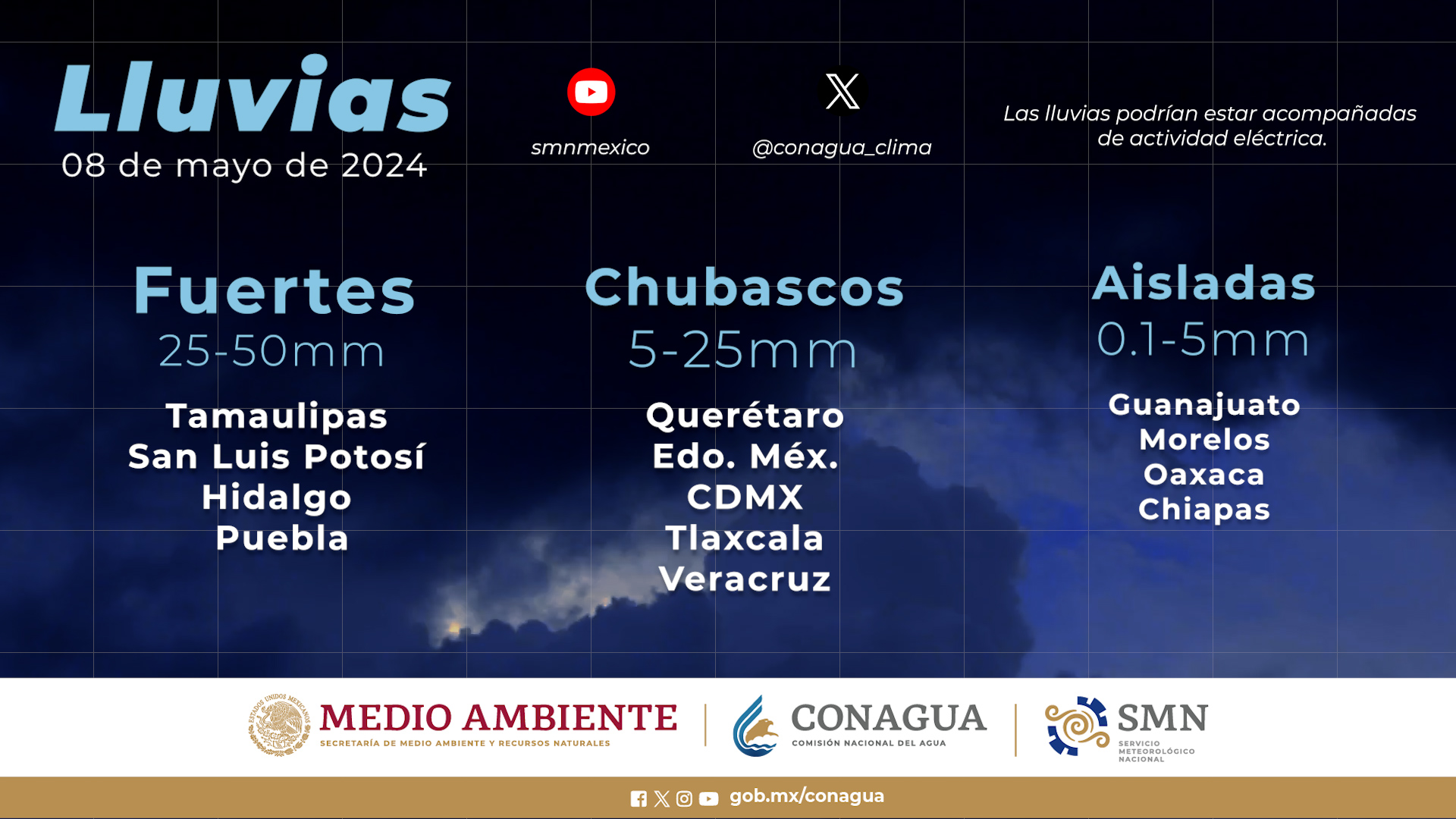 Lluvias
08 de mayo de 2024

smnmexico

@conagua_clima

Las lluvias podrían estar acompañadas de actividad eléctrica.

Fuertes
25-50mm
Tamaulipas
San Luis Potosí
Hidalgo
Puebla

Chubascos
5-25mm
Querétaro
Edo. Méx.
CDMX
Tlaxcala
Veracruz

Aisladas
0.1-5mm
Guanajuato
Morelos
Oaxaca
Chiapas

ESTADOS UNIDOS MEXICANOS
MEDIO AMBIENTE
SECRETARÍA DE MEDIO AMBIENTE Y RECURSOS NATURALES

CONAGUA
COMISIÓN NACIONAL DEL AGUA

SMN
SERVICIO METEOROLÓGICO NACIONAL

gob.mx/conagua